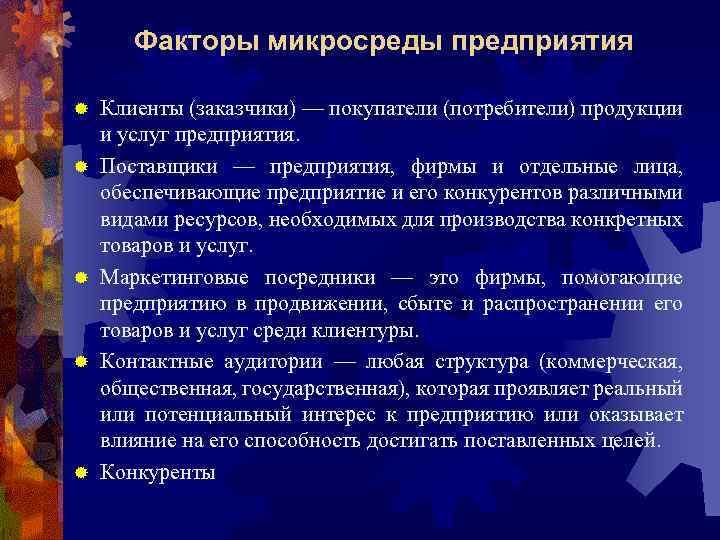 Факторы микросреды предприятия

Клиенты (заказчики) — покупатели (потребители) продукции и услуг предприятия.

Поставщики — предприятия, фирмы и отдельные лица, обеспечивающие предприятие и его конкурентов различными видами ресурсов, необходимых для производства конкретных товаров и услуг.

Маркетинговые посредники — это фирмы, помогающие предприятию в продвижении, сбыте и распространении его товаров и услуг среди клиентуры.

Контактные аудитории — любая структура (коммерческая, общественная, государственная), которая проявляет реальный или потенциальный интерес к предприятию или оказывает влияние на его способность достигать поставленных целей.

Конкуренты